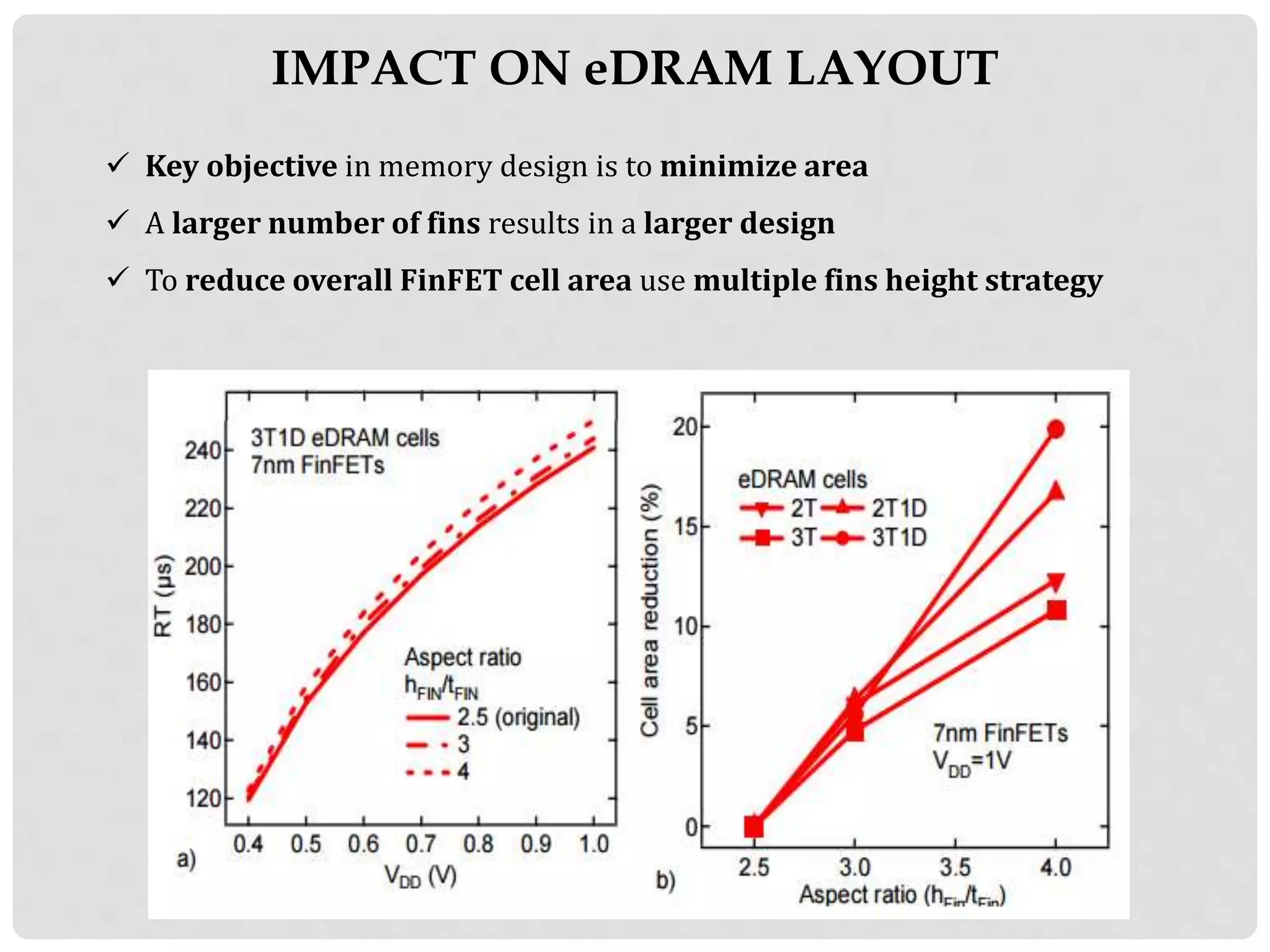 IMPACT ON eDRAM LAYOUT

✓ Key objective in memory design is to minimize area

✓ A larger number of fins results in a larger design

✓ To reduce overall FinFET cell area use multiple fins height strategy

3T1D eDRAM cells
7nm FinFETs

240
220
200
180
160
140
120

RT (μs)

Aspect ratio
$h_{FIN}/t_{FIN}$
2.5 (original)
3
4

0.4 0.5 0.6 0.7 0.8 0.9 1.0

a)

$V_{DD}$ (V)

20
15
10
5
0

Cell area reduction (%)

eDRAM cells
2T 2T1D
3T 3T1D

7nm FinFETs
$V_{DD}$=1V

2.5 3.0 3.5 4.0

b)

Aspect ratio ($h_{Fin}/t_{Fin}$)